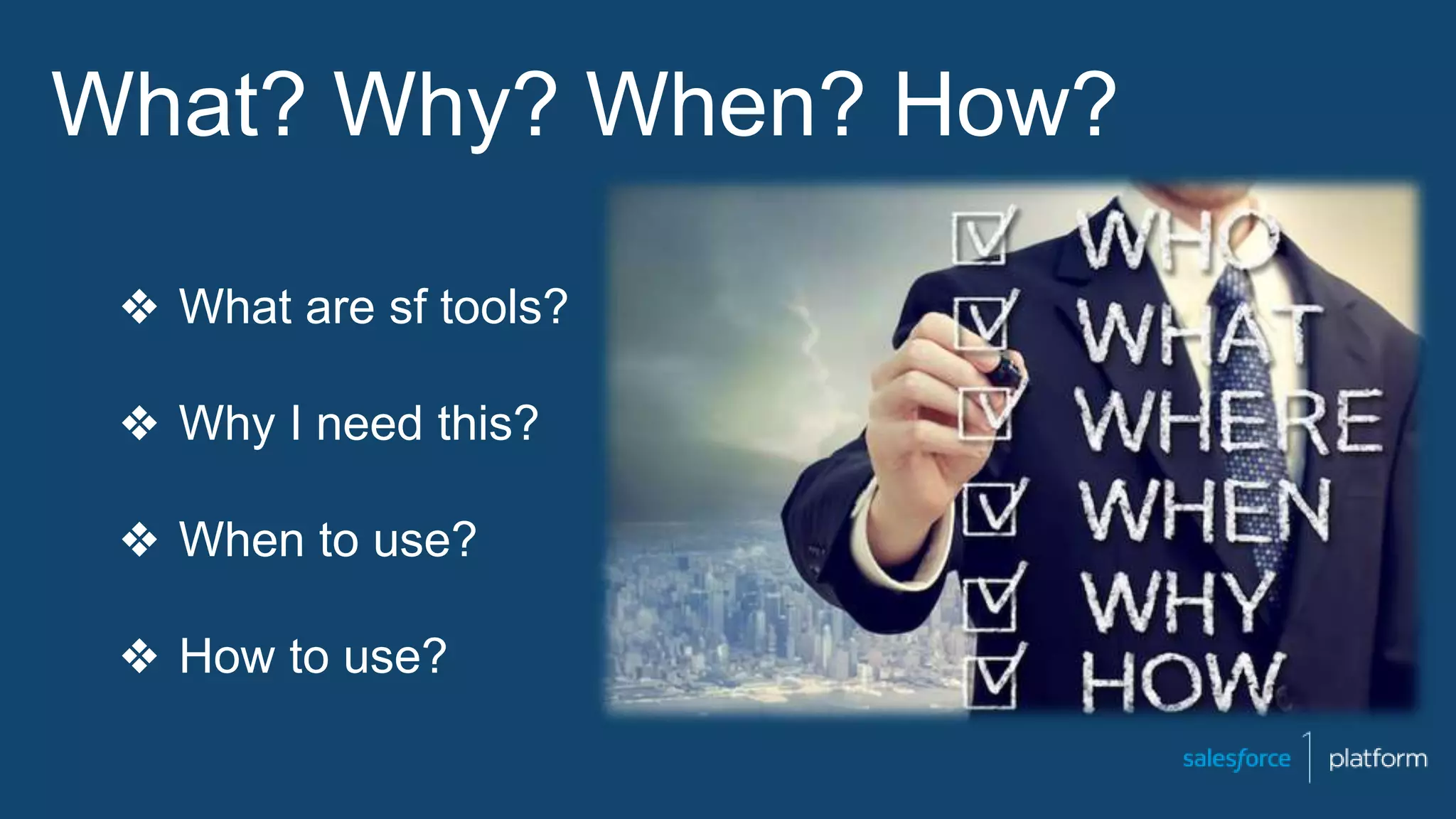 What? Why? When? How?

❖ What are sf tools?

❖ Why I need this?

❖ When to use?

❖ How to use?

WHO
WHAT
WHERE
WHEN
WHY
HOW

salesforce | platform